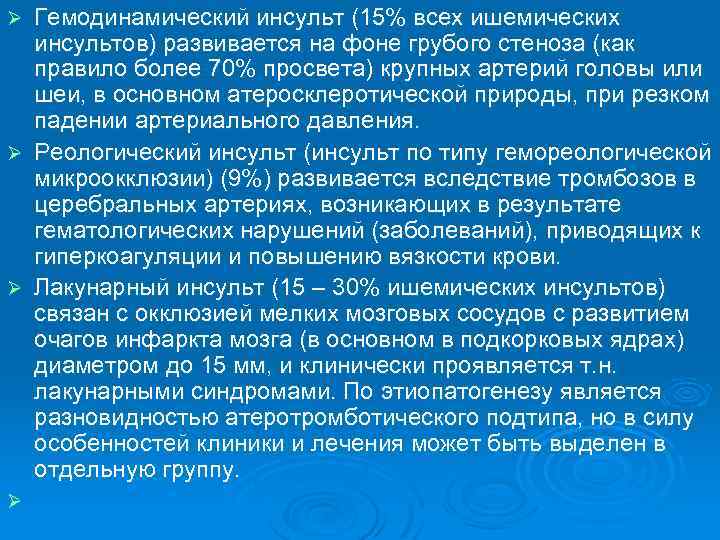 ➢ Гемодинамический инсульт (15% всех ишемических инсультов) развивается на фоне грубого стеноза (как правило более 70% просвета) крупных артерий головы или шеи, в основном атеросклеротической природы, при резком падении артериального давления.

➢ Реологический инсульт (инсульт по типу гемореологической микроокклюзии) (9%) развивается вследствие тромбозов в церебральных артериях, возникающих в результате гематологических нарушений (заболеваний), приводящих к гиперкоагуляции и повышению вязкости крови.

➢ Лакунарный инсульт (15 – 30% ишемических инсультов) связан с окклюзией мелких мозговых сосудов с развитием очагов инфаркта мозга (в основном в подкорковых ядрах) диаметром до 15 мм, и клинически проявляется т.н. лакунарными синдромами. По этиопатогенезу является разновидностью атеротромботического подтипа, но в силу особенностей клиники и лечения может быть выделен в отдельную группу.

➢